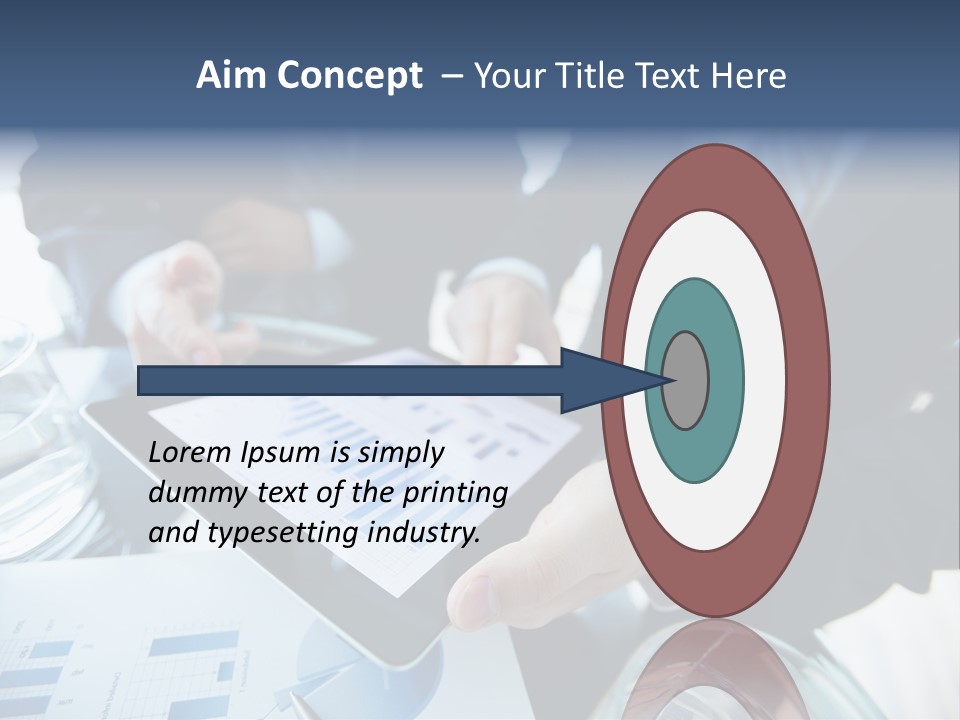 Aim Concept – Your Title Text Here

Lorem Ipsum is simply dummy text of the printing and typesetting industry.